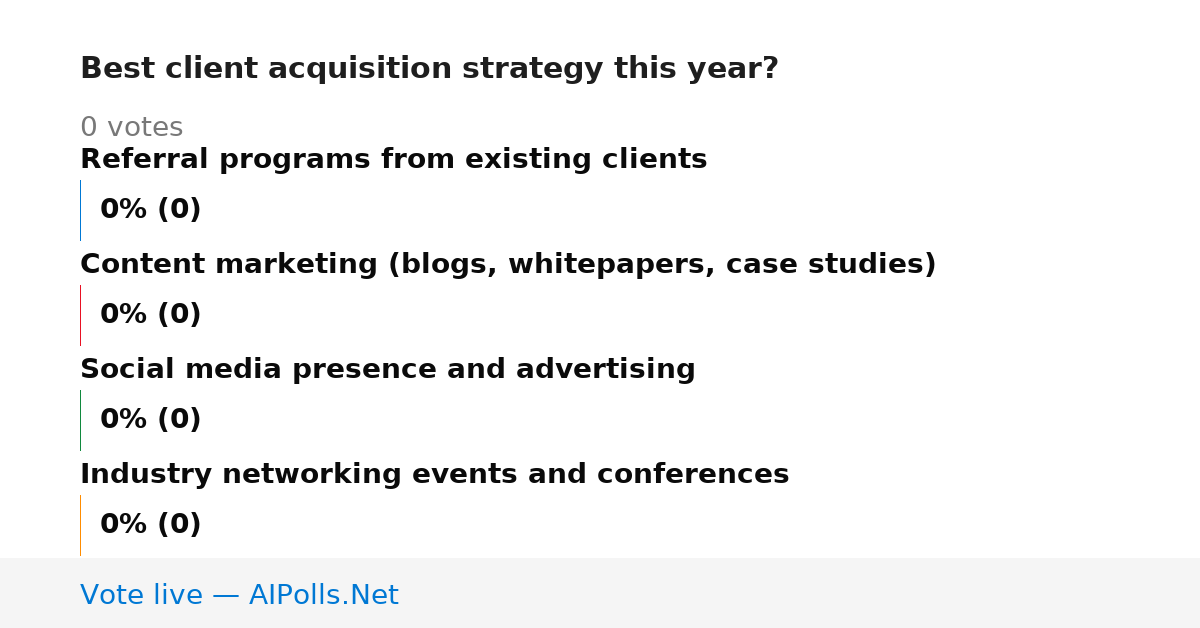 Best client acquisition strategy this year?

0 votes

Referral programs from existing clients

0% (0)

Content marketing (blogs, whitepapers, case studies)

0% (0)

Social media presence and advertising

0% (0)

Industry networking events and conferences

0% (0)

Vote live — AIPolls.Net